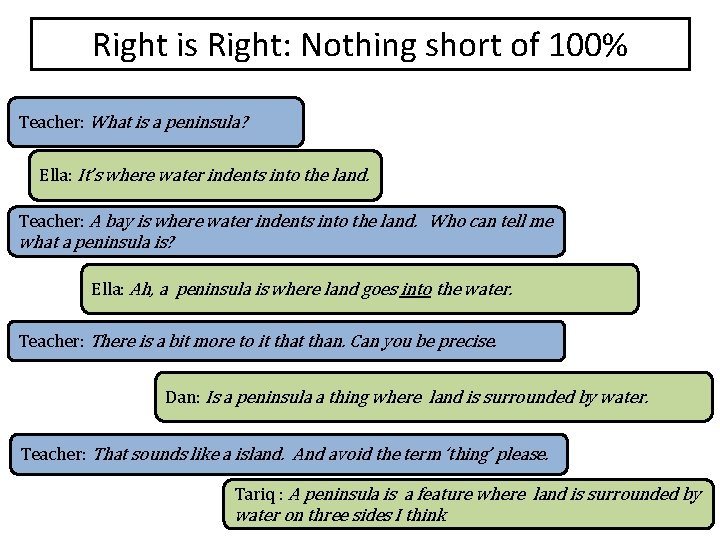 Right is Right: Nothing short of 100%

Teacher: What is a peninsula?

Ella: It's where water indents into the land.

Teacher: A bay is where water indents into the land. Who can tell me what a peninsula is?

Ella: Ah, a peninsula is where land goes into the water.

Teacher: There is a bit more to it that than. Can you be precise.

Dan: Is a peninsula a thing where land is surrounded by water.

Teacher: That sounds like a island. And avoid the term 'thing' please.

Tariq : A peninsula is a feature where land is surrounded by water on three sides I think